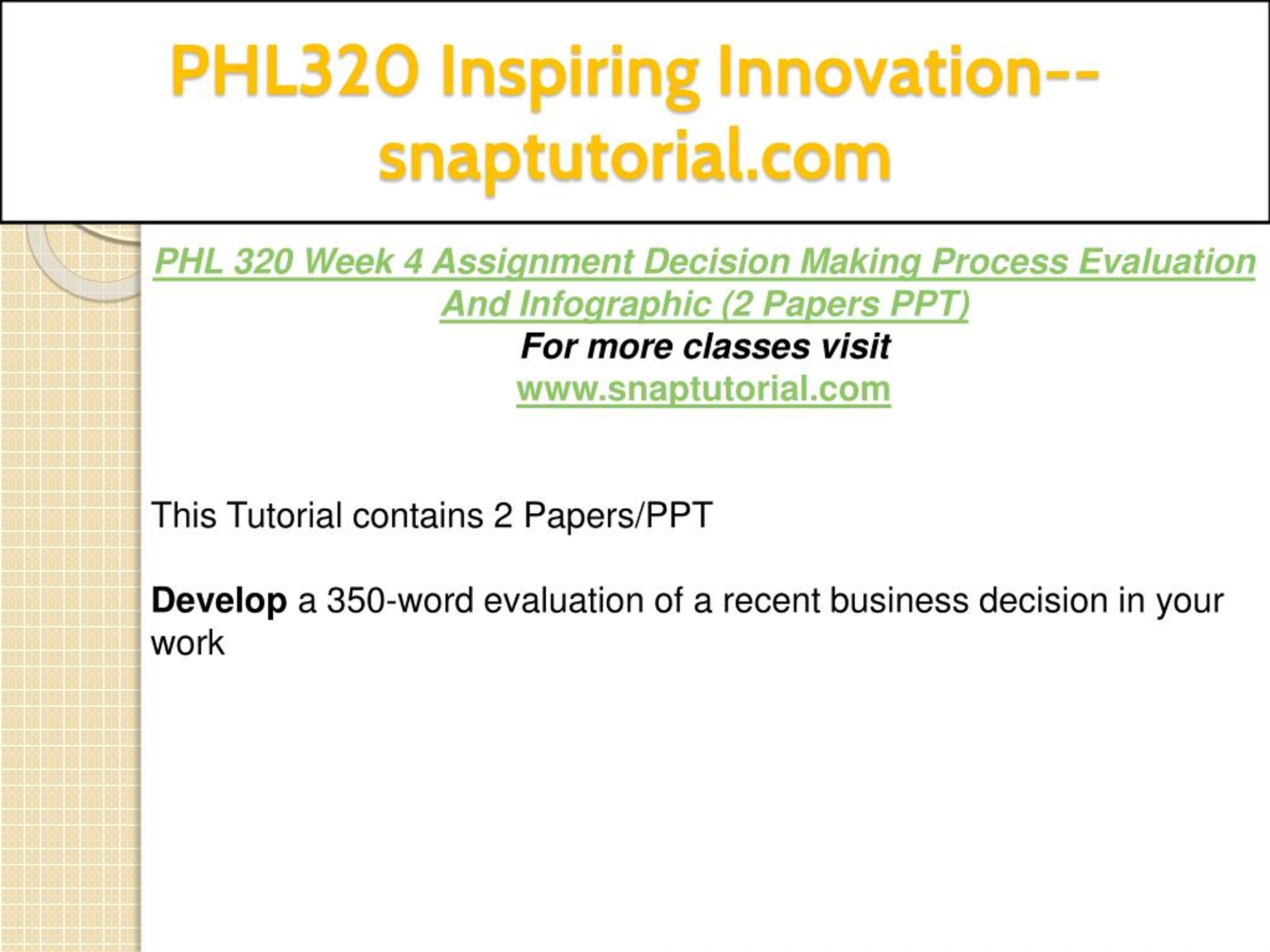 PHL320 Inspiring Innovation--snaptutorial.com

PHL 320 Week 4 Assignment Decision Making Process Evaluation And Infographic (2 Papers PPT)
For more classes visit
www.snaptutorial.com

This Tutorial contains 2 Papers/PPT

Develop a 350-word evaluation of a recent business decision in your work